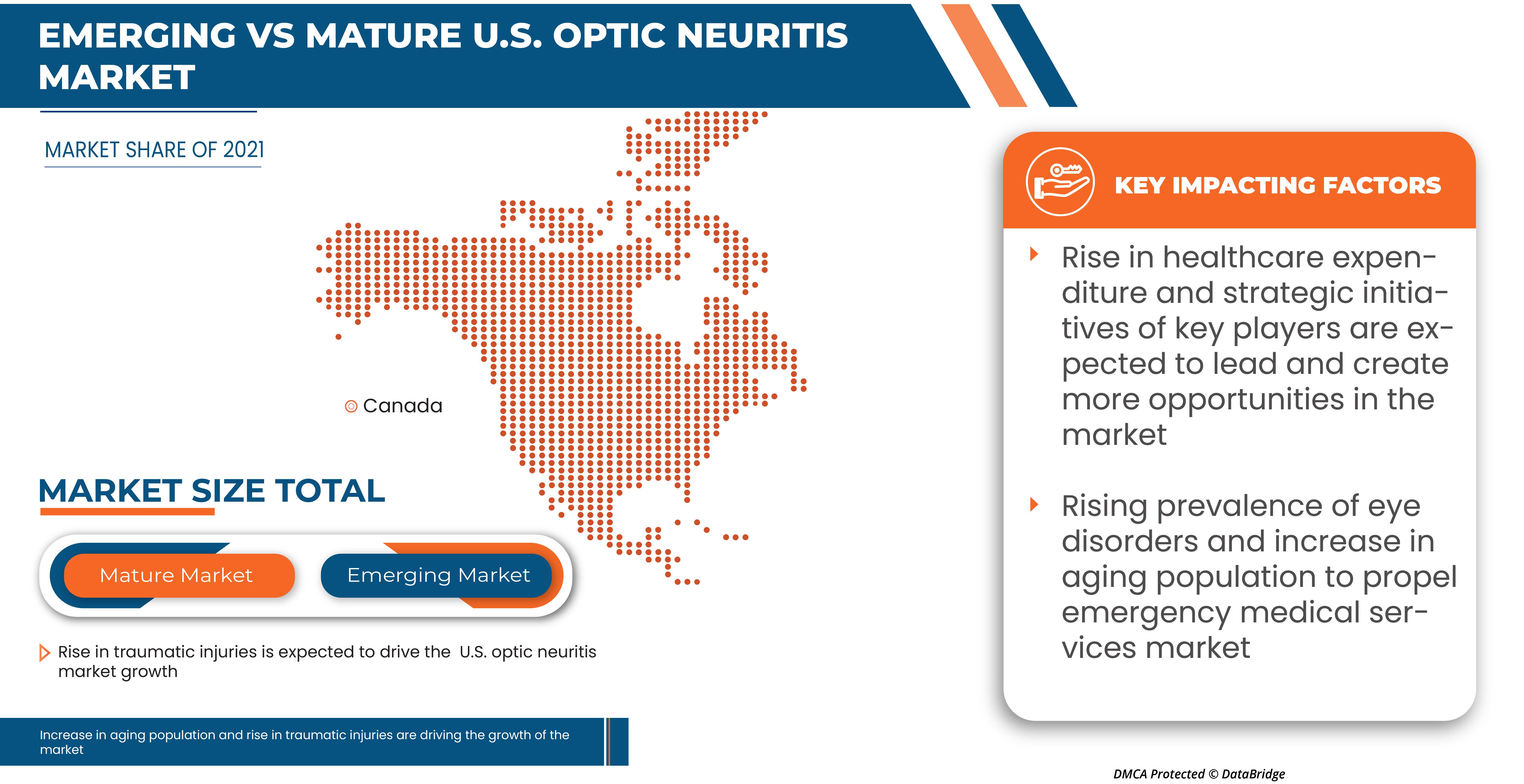 EMERGING VS MATURE U.S. OPTIC NEURITIS MARKET

MARKET SHARE OF 2021

Canada

MARKET SIZE TOTAL

Mature Market

Emerging Market

Rise in traumatic injuries is expected to drive the U.S. optic neuritis market growth

Increase in aging population and rise in traumatic injuries are driving the growth of the market

KEY IMPACTING FACTORS

Rise in healthcare expenditure and strategic initiatives of key players are expected to lead and create more opportunities in the market

Rising prevalence of eye disorders and increase in aging population to propel emergency medical services market

DMCA Protected © DataBridge